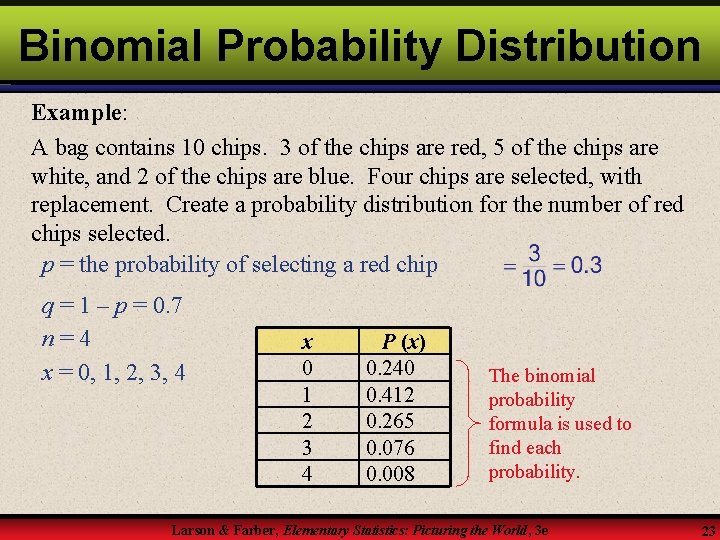 Binomial Probability Distribution

Example:

A bag contains 10 chips. 3 of the chips are red, 5 of the chips are white, and 2 of the chips are blue. Four chips are selected, with replacement. Create a probability distribution for the number of red chips selected.

$p$ = the probability of selecting a red chip $= \frac{3}{10} = 0.3$

$q = 1 - p = 0.7$

$n = 4$

$x = 0, 1, 2, 3, 4$

| $x$ | $P(x)$ |
|---|---|
| 0 | 0.240 |
| 1 | 0.412 |
| 2 | 0.265 |
| 3 | 0.076 |
| 4 | 0.008 |

The binomial probability formula is used to find each probability.

Larson & Farber, Elementary Statistics: Picturing the World, 3e

23